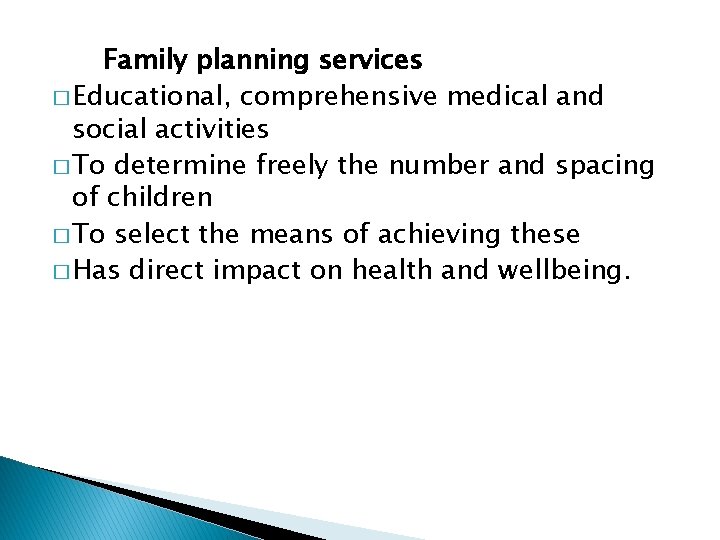 Family planning services

□ Educational, comprehensive medical and social activities

□ To determine freely the number and spacing of children

□ To select the means of achieving these

□ Has direct impact on health and wellbeing.